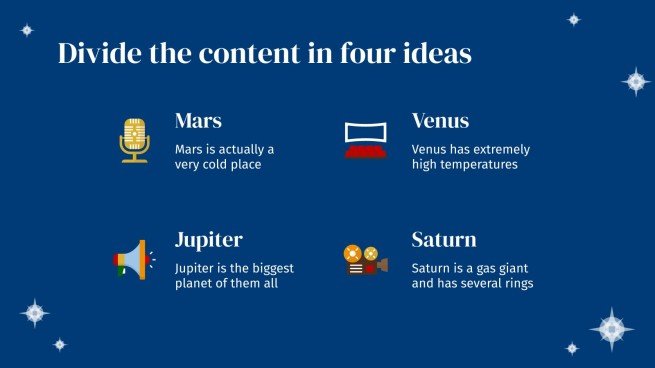 Divide the content in four ideas

Mars

Mars is actually a very cold place

Venus

Venus has extremely high temperatures

Jupiter

Jupiter is the biggest planet of them all

Saturn

Saturn is a gas giant and has several rings